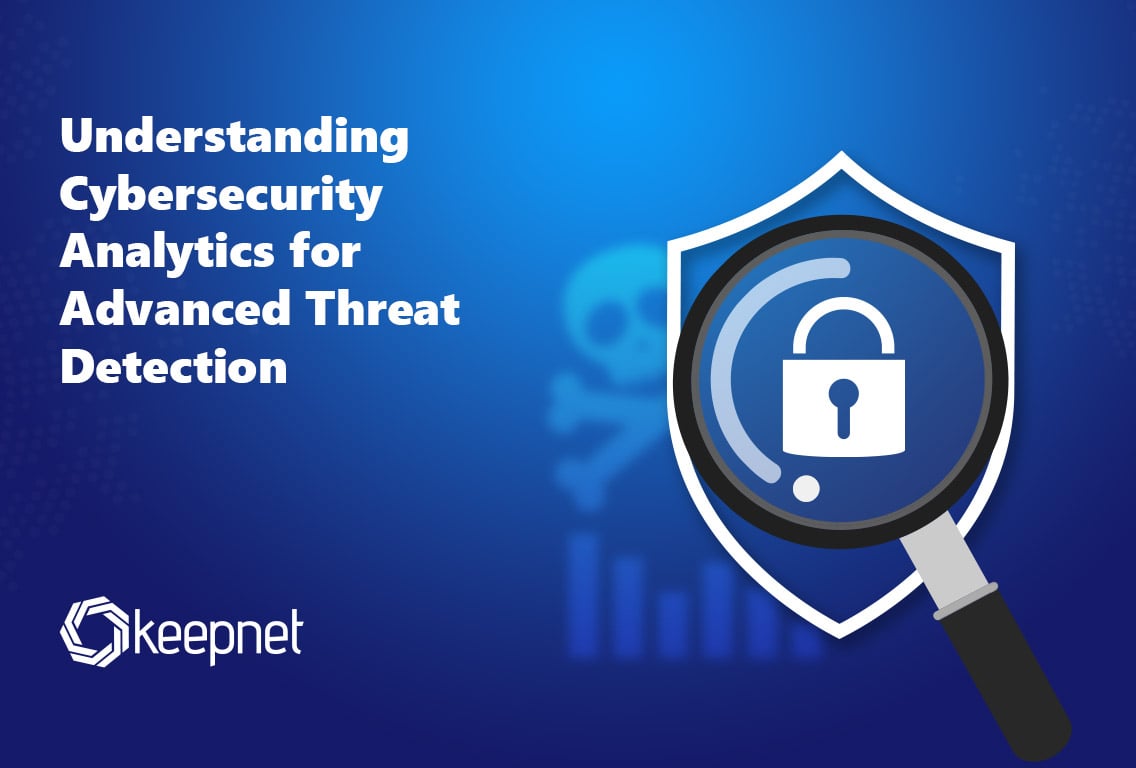 Understanding Cybersecurity Analytics for Advanced Threat Detection

keepnet